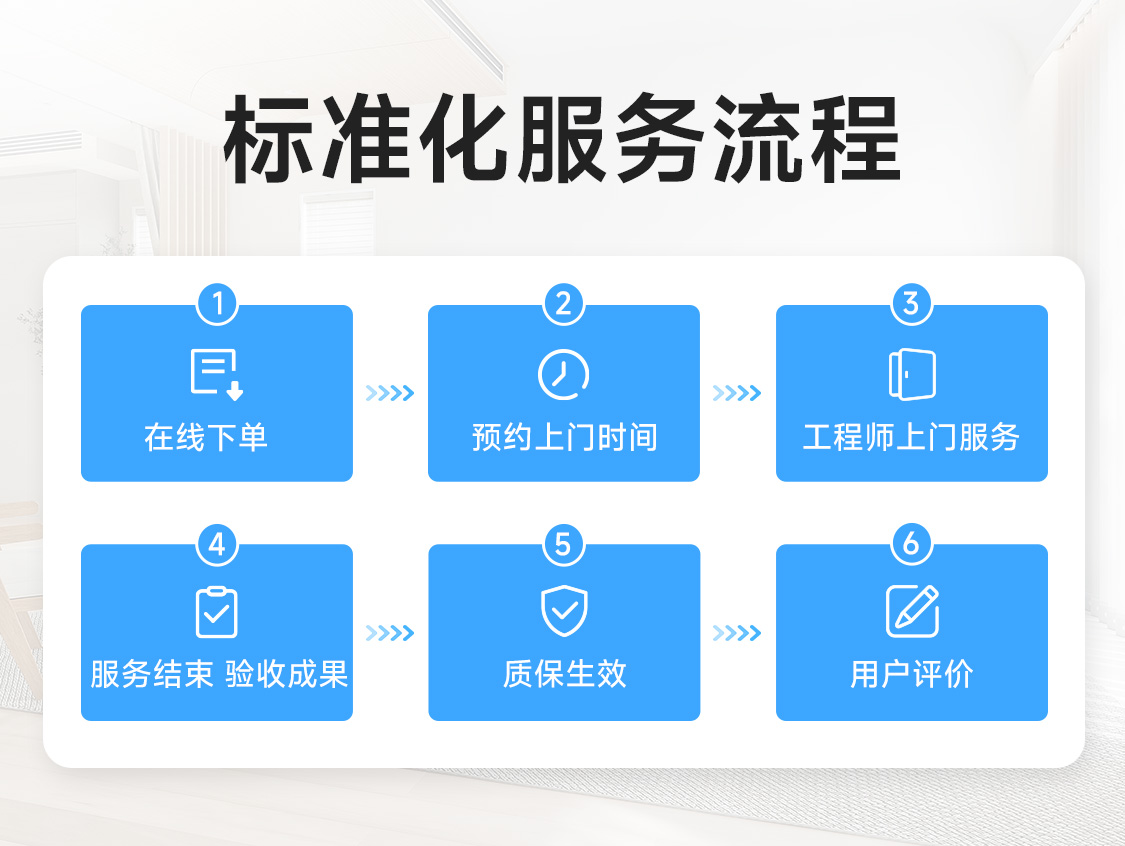 标准化服务流程

1
在线下单

2
预约上门时间

3
工程师上门服务

4
服务结束 验收成果

5
质保生效

6
用户评价